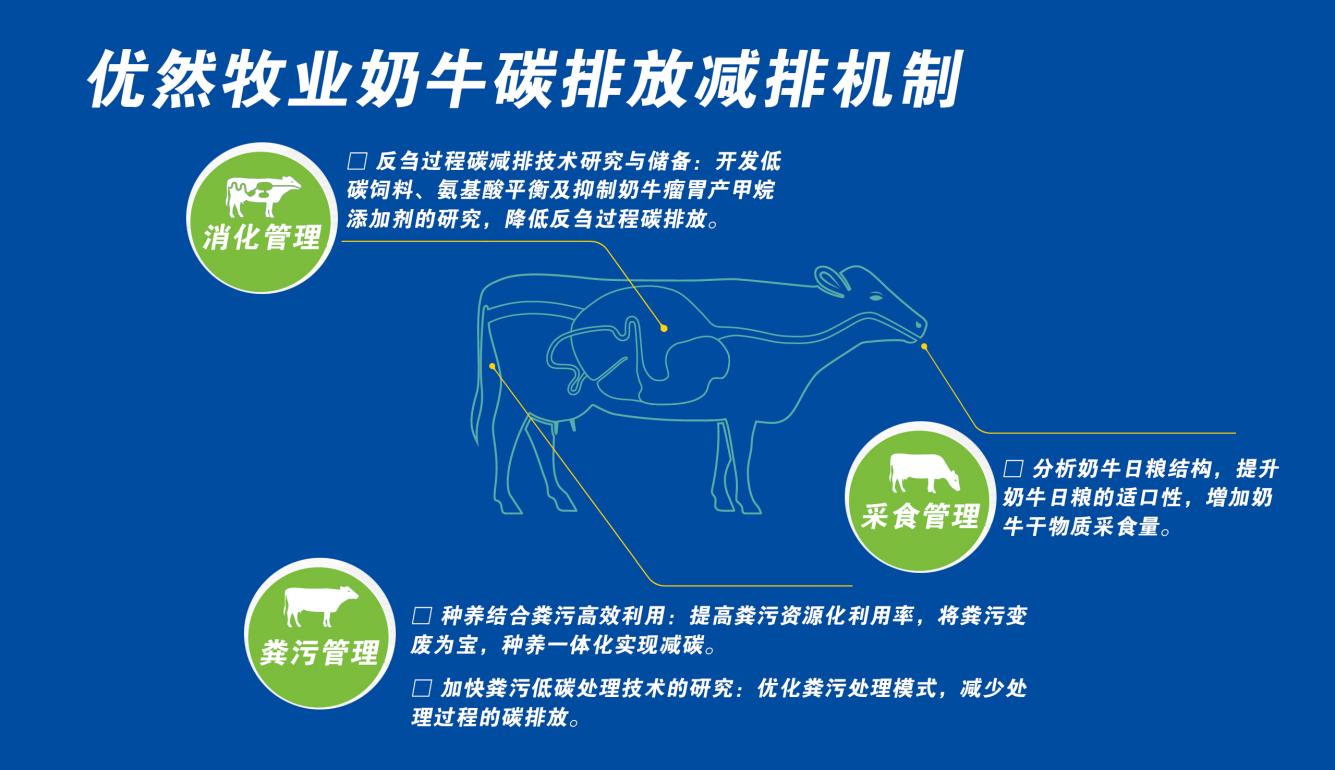 优然牧业奶牛碳排放减排机制

消化管理

□ 反刍过程碳减排技术研究与储备：开发低碳饲料、氨基酸平衡及抑制奶牛瘤胃产甲烷添加剂的研究，降低反刍过程碳排放。

采食管理

□ 分析奶牛日粮结构，提升奶牛日粮的适口性，增加奶牛干物质采食量。

粪污管理

□ 种养结合粪污高效利用：提高粪污资源化利用率，将粪污变废为宝，种养一体化实现减碳。

□ 加快粪污低碳处理技术的研究：优化粪污处理模式，减少处理过程的碳排放。